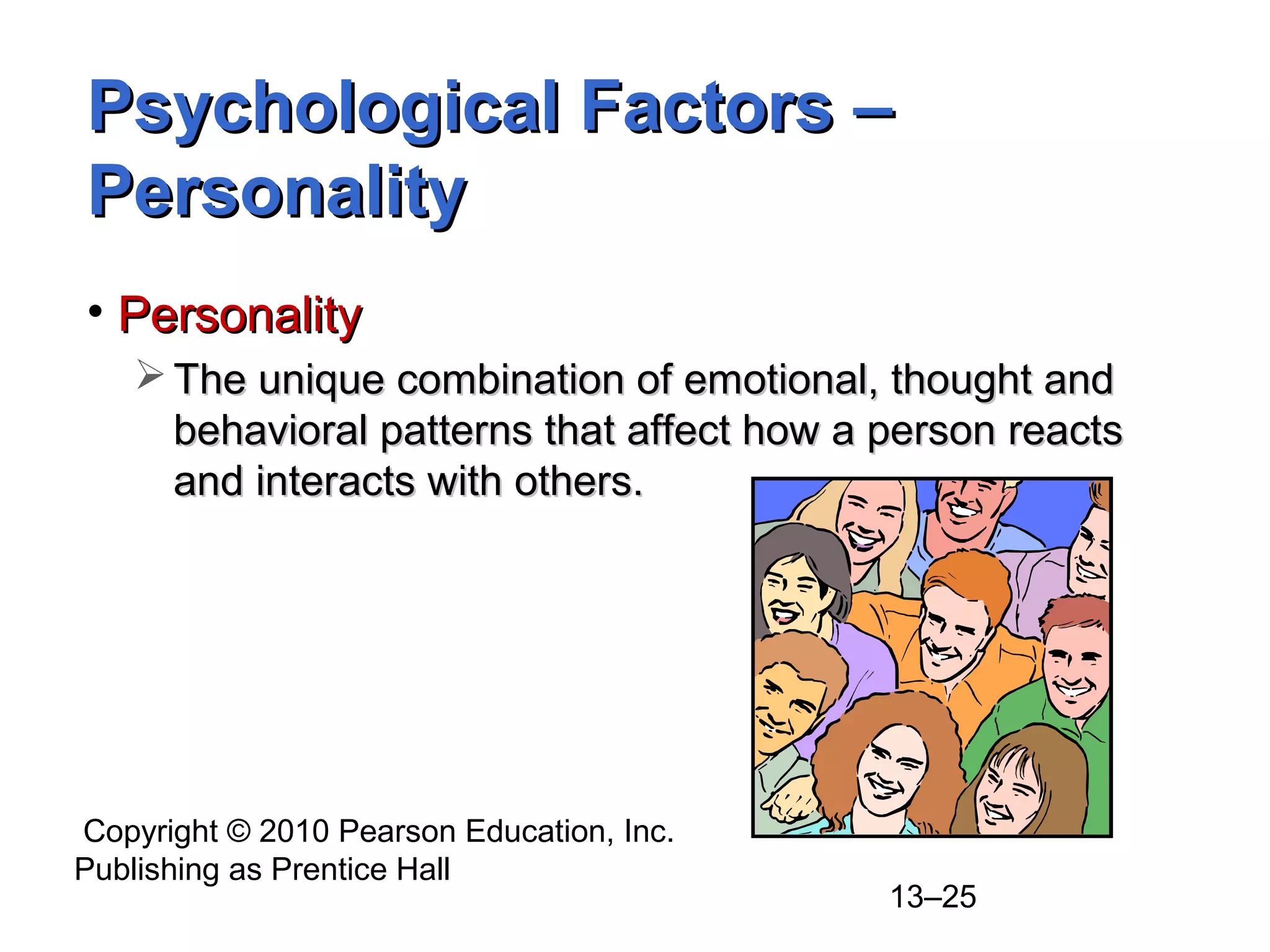 Psychological Factors – Personality

• Personality

➢ The unique combination of emotional, thought and behavioral patterns that affect how a person reacts and interacts with others.

Copyright © 2010 Pearson Education, Inc. Publishing as Prentice Hall

13–25